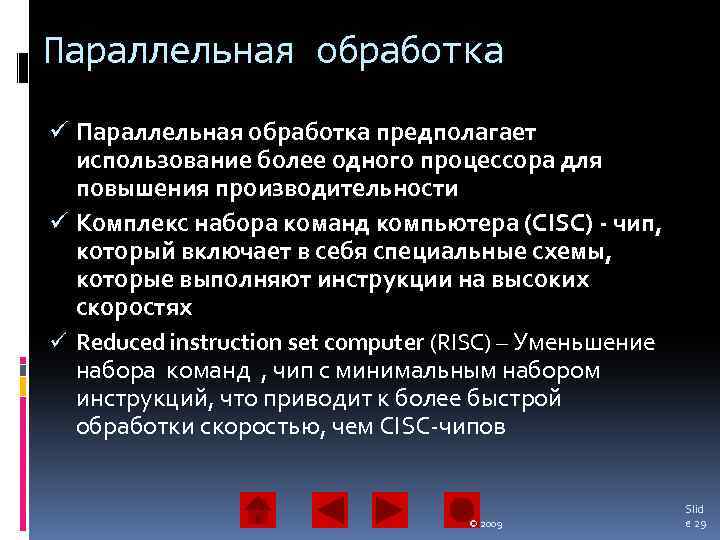 Параллельная обработка

✓ Параллельная обработка предполагает использование более одного процессора для повышения производительности

✓ Комплекс набора команд компьютера (CISC) - чип, который включает в себя специальные схемы, которые выполняют инструкции на высоких скоростях

✓ Reduced instruction set computer (RISC) – Уменьшение набора команд , чип с минимальным набором инструкций, что приводит к более быстрой обработки скоростью, чем CISC-чипов

© 2009

Slid
e 29